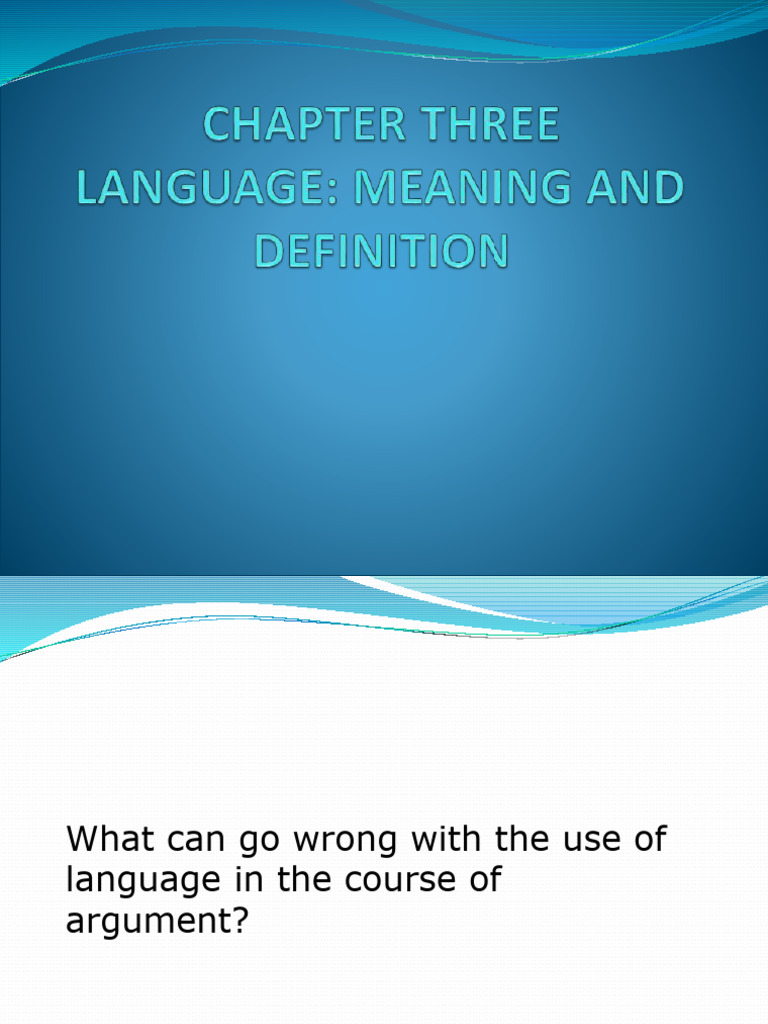 CHAPTER THREE
LANGUAGE: MEANING AND DEFINITION

What can go wrong with the use of language in the course of argument?